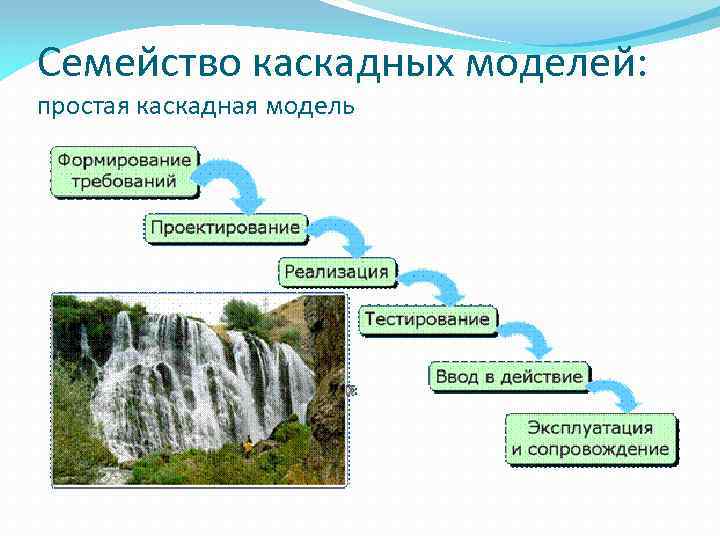 Семейство каскадных моделей:
простая каскадная модель

Формирование требований

Проектирование

Реализация

Тестирование

Ввод в действие

Эксплуатация и сопровождение